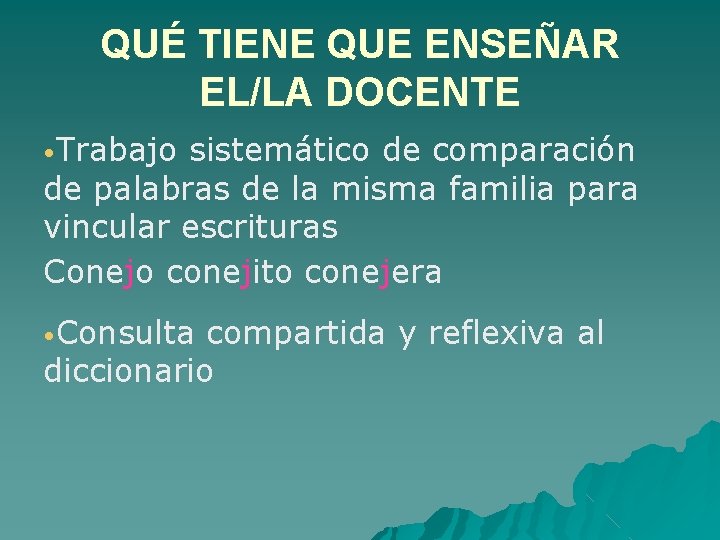 QUÉ TIENE QUE ENSEÑAR EL/LA DOCENTE

•Trabajo sistemático de comparación de palabras de la misma familia para vincular escrituras

Conejo conejito conejera

•Consulta compartida y reflexiva al diccionario